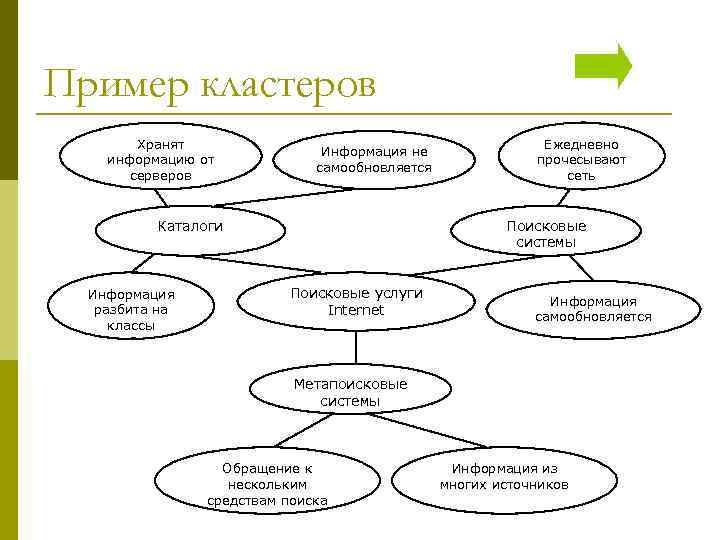 Пример кластеров

Хранят информацию от серверов

Информация не самообновляется

Ежедневно прочесывают сеть

Каталоги

Поисковые системы

Информация разбита на классы

Поисковые услуги Internet

Информация самообновляется

Метапоисковые системы

Обращение к нескольким средствам поиска

Информация из многих источников